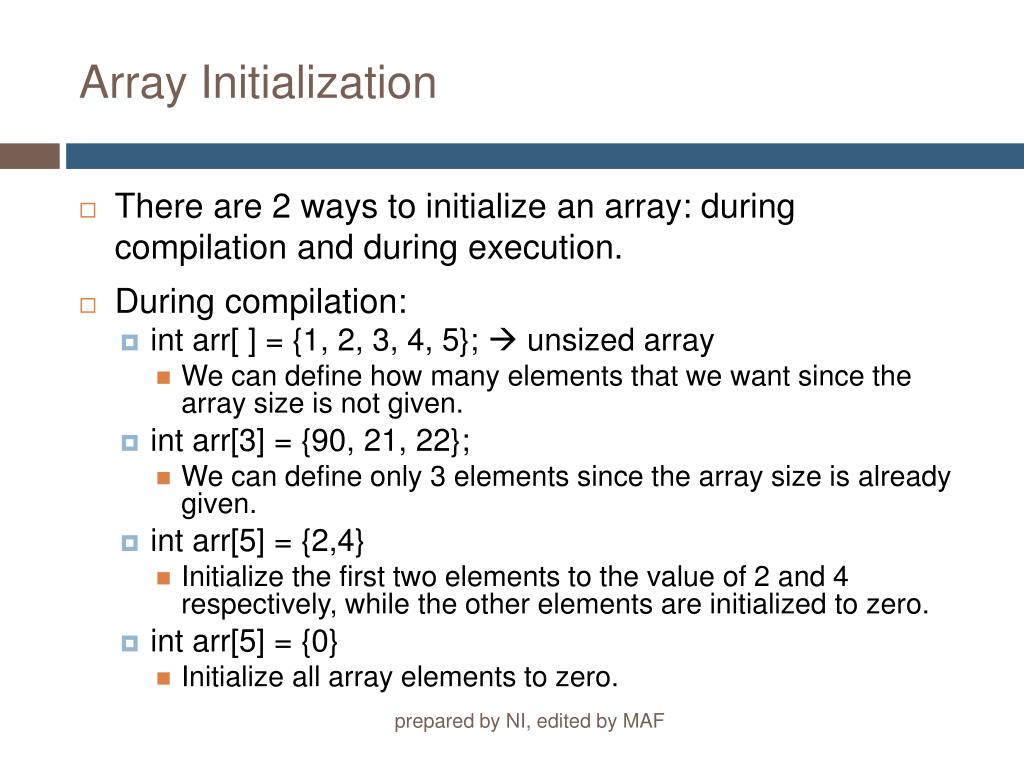 Array Initialization

There are 2 ways to initialize an array: during compilation and during execution.

During compilation:

int arr[ ] = {1, 2, 3, 4, 5}; → unsized array

We can define how many elements that we want since the array size is not given.

int arr[3] = {90, 21, 22};

We can define only 3 elements since the array size is already given.

int arr[5] = {2,4}

Initialize the first two elements to the value of 2 and 4 respectively, while the other elements are initialized to zero.

int arr[5] = {0}

Initialize all array elements to zero.

prepared by NI, edited by MAF